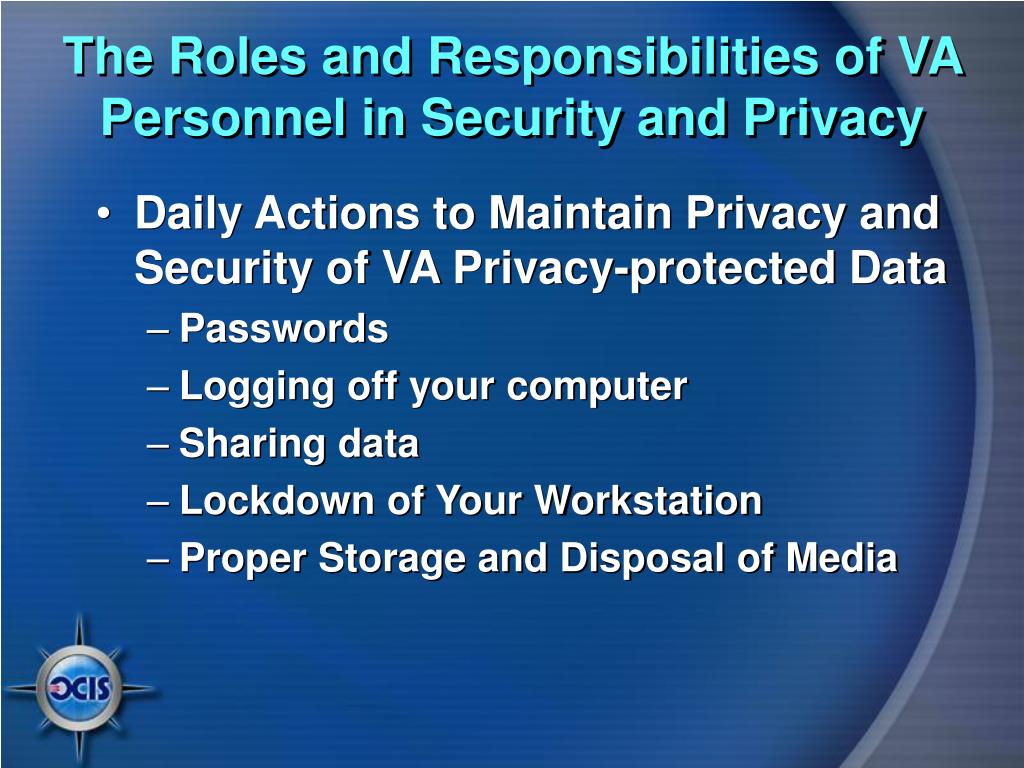 The Roles and Responsibilities of VA Personnel in Security and Privacy

• Daily Actions to Maintain Privacy and Security of VA Privacy-protected Data
– Passwords
– Logging off your computer
– Sharing data
– Lockdown of Your Workstation
– Proper Storage and Disposal of Media

OCIS